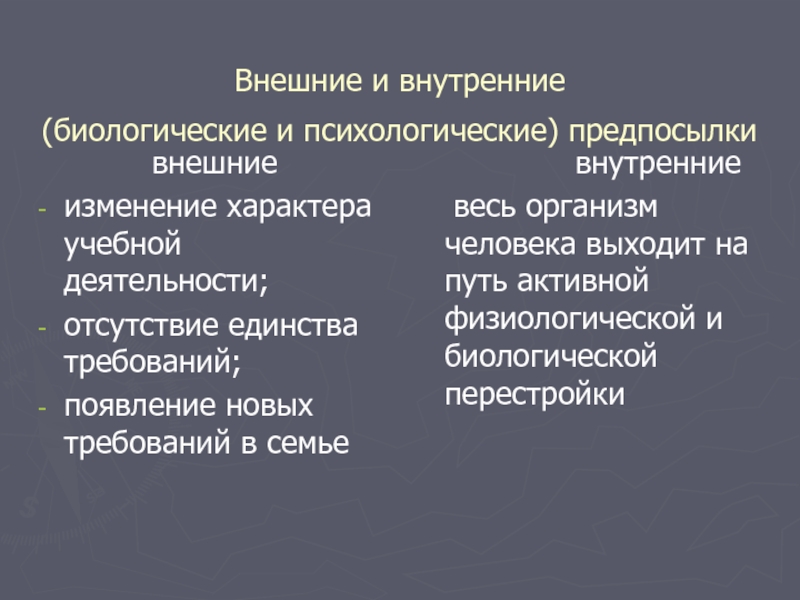 Внешние и внутренние

(биологические и психологические) предпосылки

внешние

- изменение характера учебной деятельности;
- отсутствие единства требований;
- появление новых требований в семье

внутренние

весь организм человека выходит на путь активной физиологической и биологической перестройки